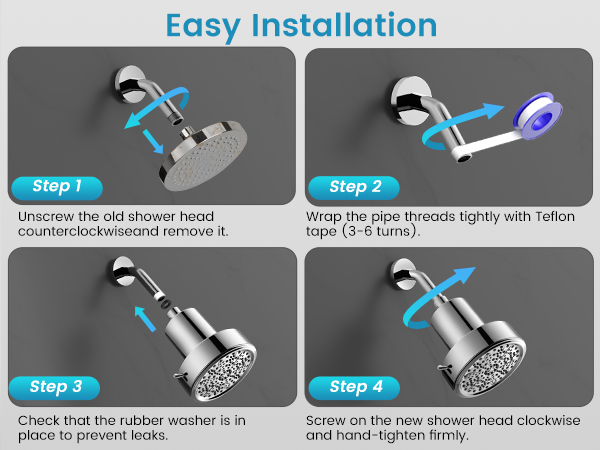 Easy Installation

Step 1

Unscrew the old shower head counterclockwiseand remove it.

Step 2

Wrap the pipe threads tightly with Teflon tape (3-6 turns).

Step 3

Check that the rubber washer is in place to prevent leaks.

Step 4

Screw on the new shower head clockwise and hand-tighten firmly.